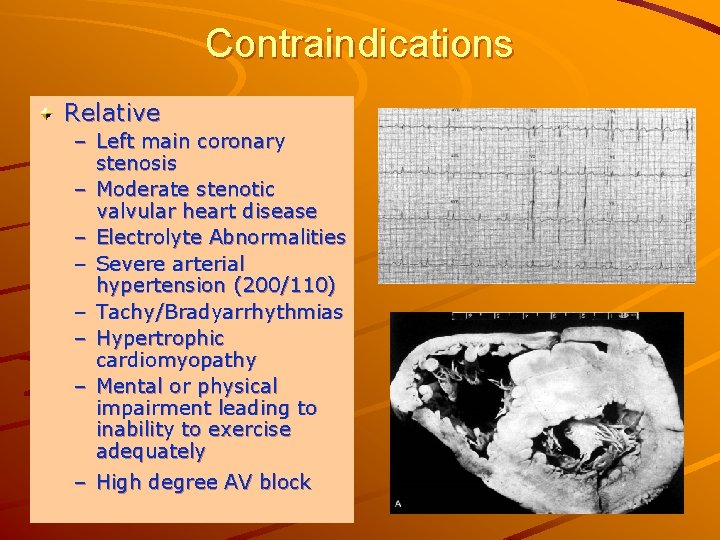 Contraindications

Relative
– Left main coronary stenosis
– Moderate stenotic valvular heart disease
– Electrolyte Abnormalities
– Severe arterial hypertension (200/110)
– Tachy/Bradyarrhythmias
– Hypertrophic cardiomyopathy
– Mental or physical impairment leading to inability to exercise adequately
– High degree AV block

A